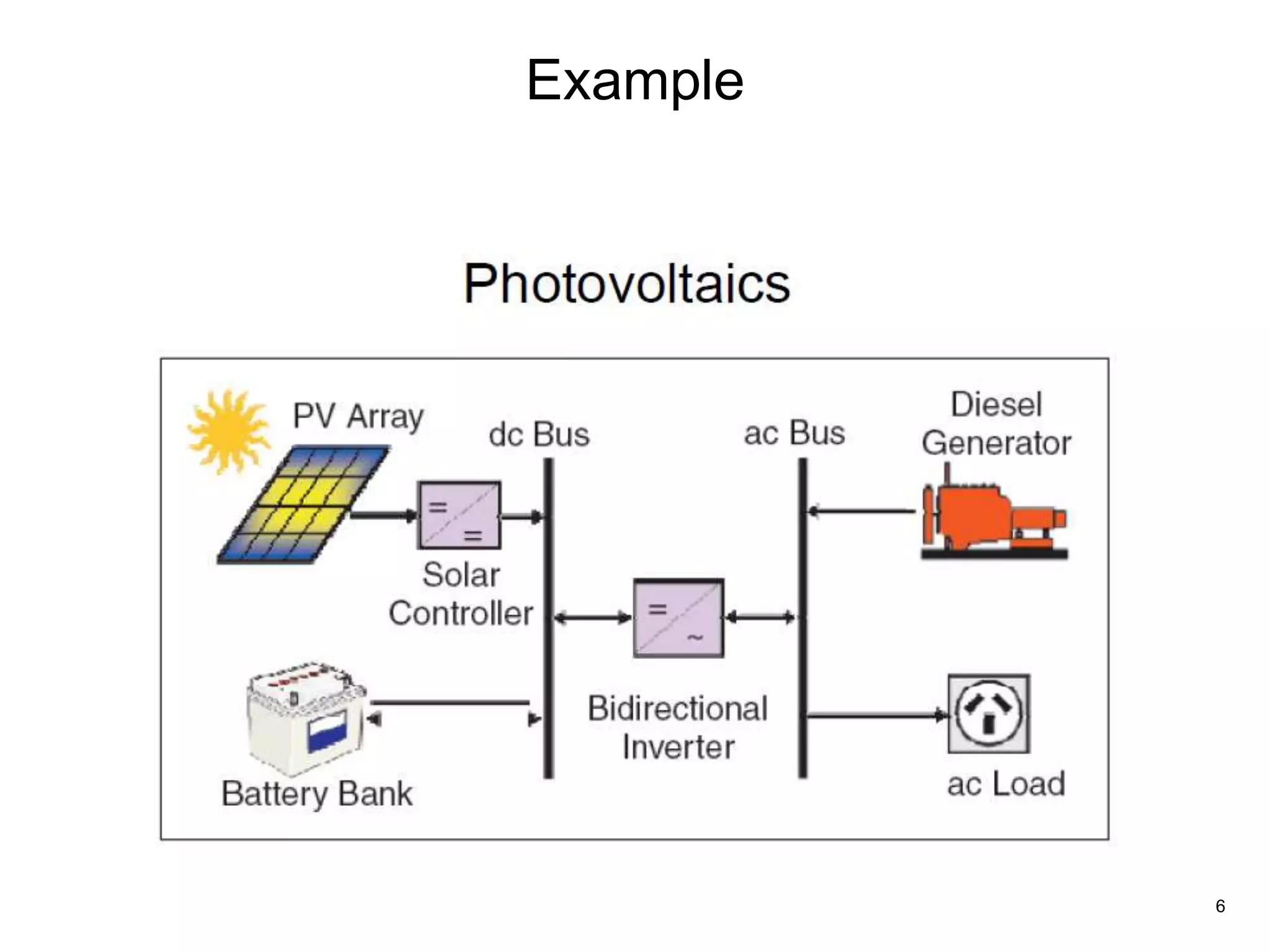 Example

Photovoltaics

PV Array

dc Bus

ac Bus

Diesel Generator

=

=

Solar Controller

=

~

Bidirectional Inverter

Battery Bank

ac Load

6